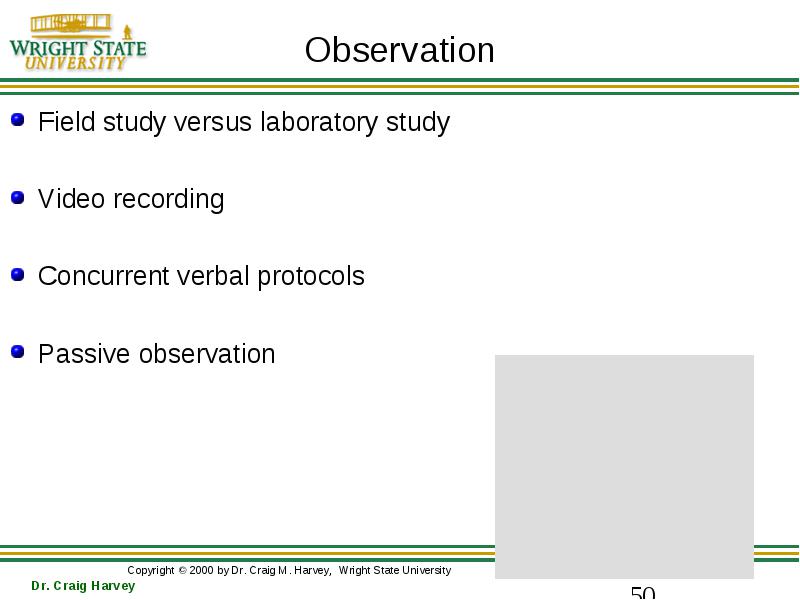 WRIGHT STATE UNIVERSITY

Observation

Field study versus laboratory study

Video recording

Concurrent verbal protocols

Passive observation

Copyright © 2000 by Dr. Craig M. Harvey, Wright State University

Dr. Craig Harvey

50